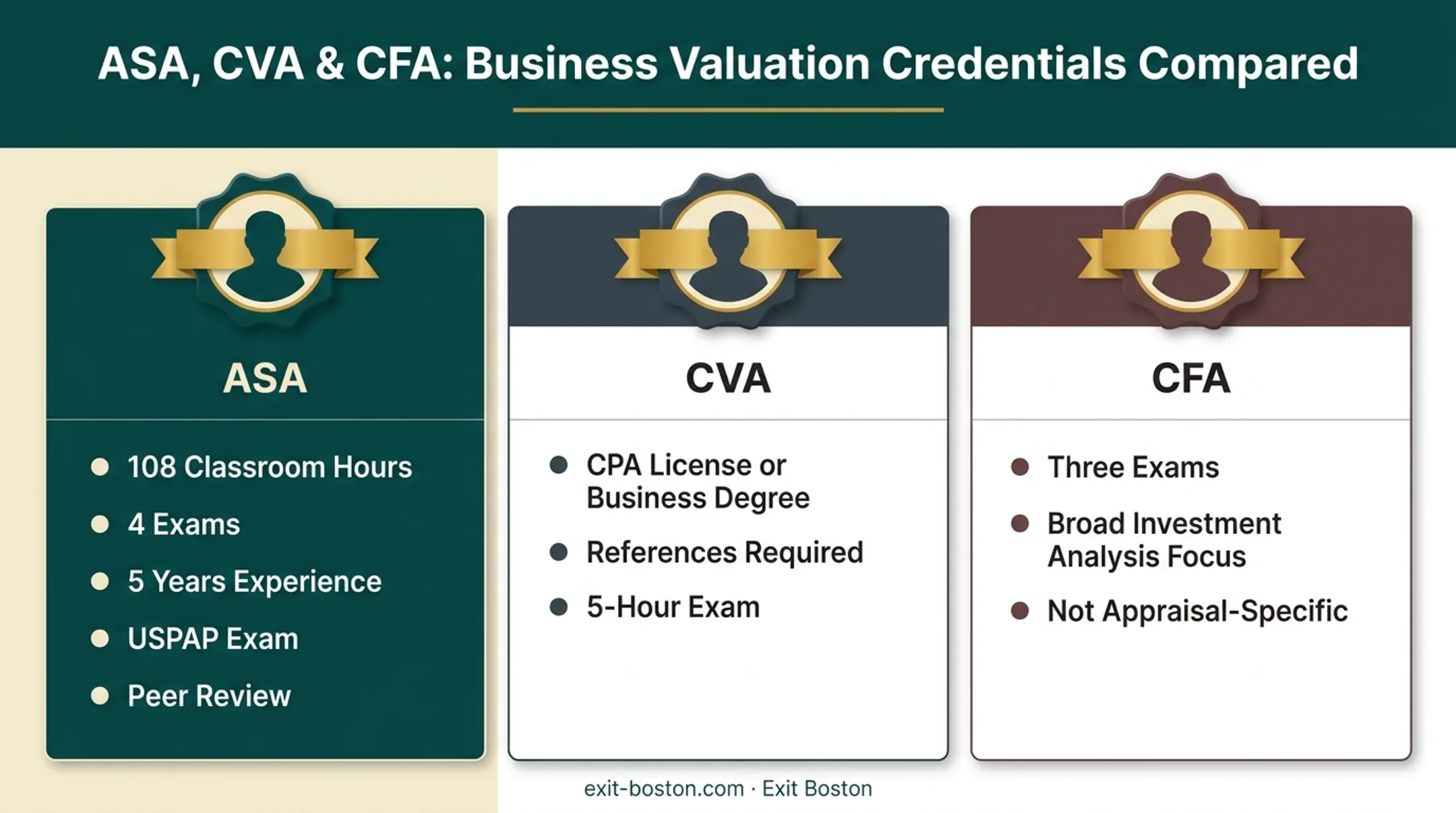 ASA, CVA & CFA: Business Valuation Credentials Compared

ASA

- 108 Classroom Hours
- 4 Exams
- 5 Years Experience
- USPAP Exam
- Peer Review

CVA

- CPA License or Business Degree
- References Required
- 5-Hour Exam

CFA

- Three Exams
- Broad Investment Analysis Focus
- Not Appraisal-Specific

exit-boston.com · Exit Boston